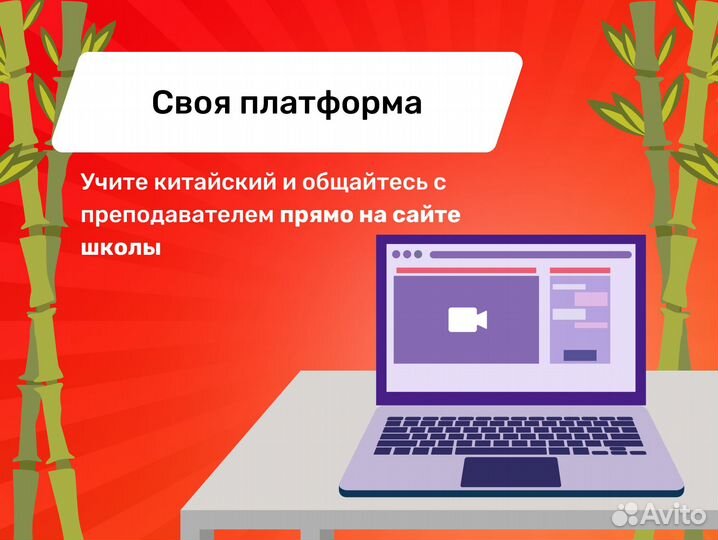 Своя платформа

Учите китайский и общайтесь с преподавателем прямо на сайте школы

Avito